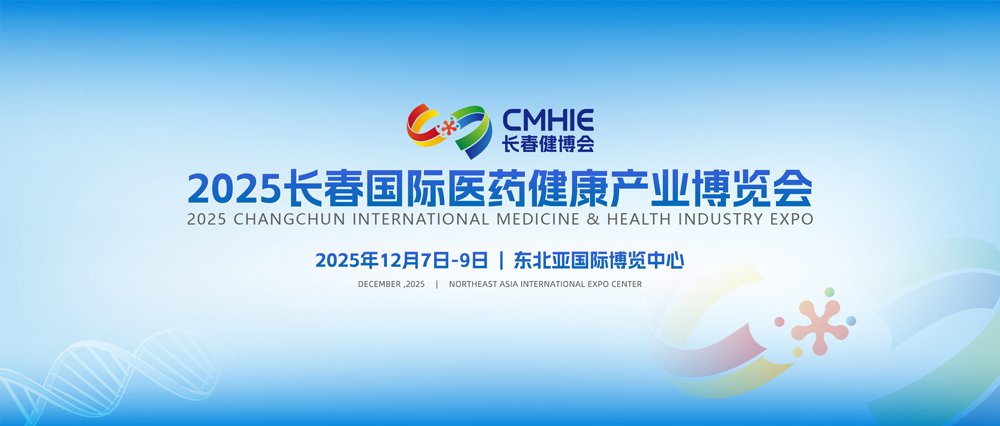 CMHIE
长春健博会

2025长春国际医药健康产业博览会
2025 CHANGCHUN INTERNATIONAL MEDICINE & HEALTH INDUSTRY EXPO

2025年12月7日-9日 | 东北亚国际博览中心
DECEMBER ,2025 | NORTHEAST ASIA INTERNATIONAL EXPO CENTER